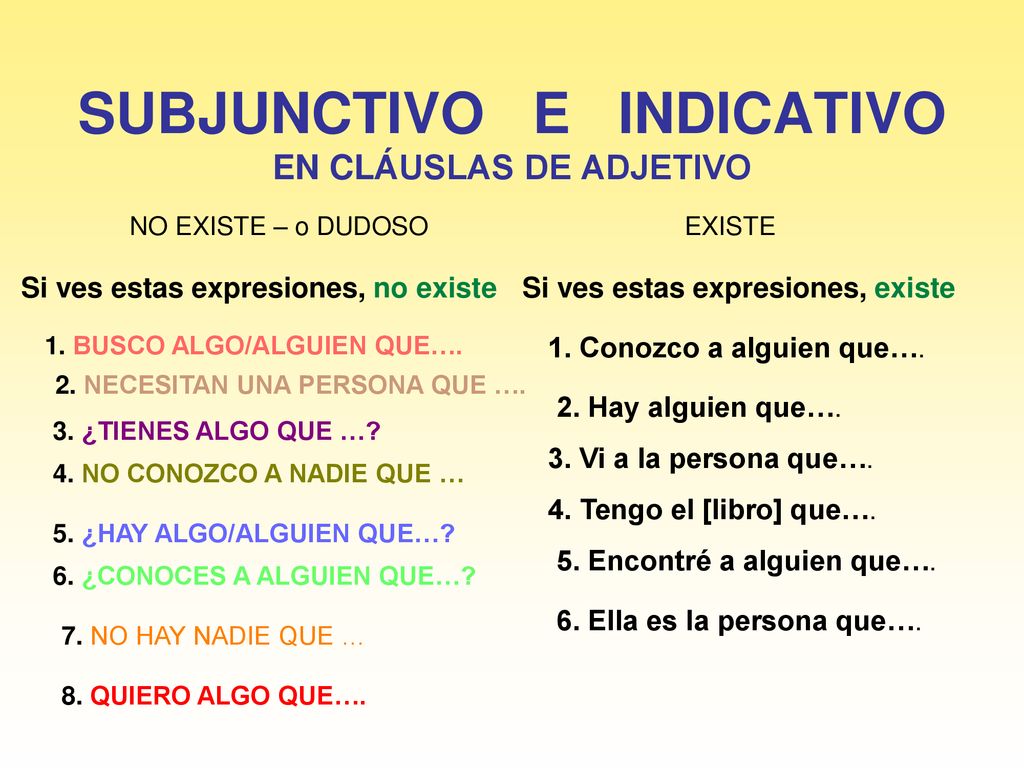 SUBJUNCTIVO E INDICATIVO
EN CLÁUSLAS DE ADJETIVO

NO EXISTE – o DUDOSO

Si ves estas expresiones, no existe

1. BUSCO ALGO/ALGUIEN QUE….
2. NECESITAN UNA PERSONA QUE ….
3. ¿TIENES ALGO QUE …?
4. NO CONOZCO A NADIE QUE …
5. ¿HAY ALGO/ALGUIEN QUE…?
6. ¿CONOCES A ALGUIEN QUE…?
7. NO HAY NADIE QUE …
8. QUIERO ALGO QUE….

EXISTE

Si ves estas expresiones, existe

1. Conozco a alguien que….
2. Hay alguien que….
3. Vi a la persona que….
4. Tengo el [libro] que….
5. Encontré a alguien que….
6. Ella es la persona que….